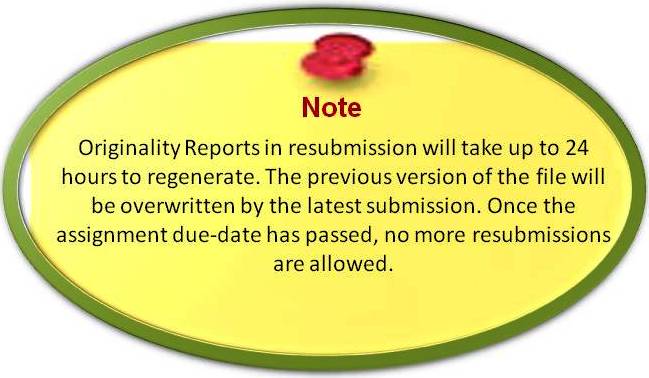 Note

Originality Reports in resubmission will take up to 24 hours to regenerate. The previous version of the file will be overwritten by the latest submission. Once the assignment due-date has passed, no more resubmissions are allowed.